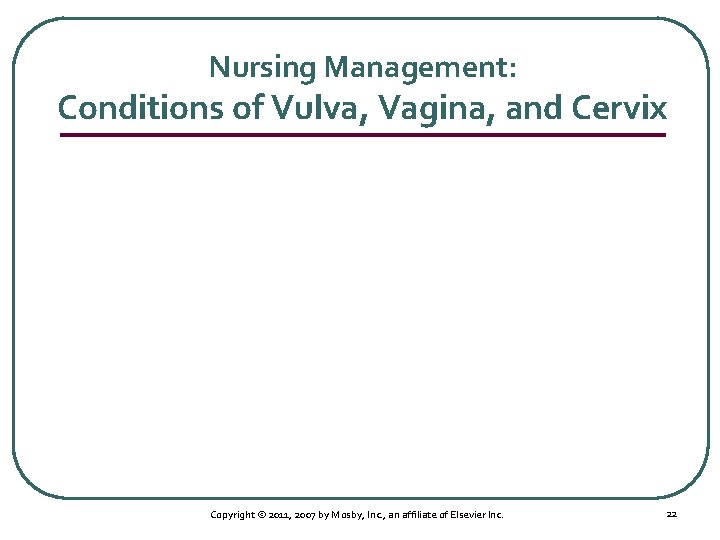 Nursing Management:
Conditions of Vulva, Vagina, and Cervix

Copyright © 2011, 2007 by Mosby, Inc., an affiliate of Elsevier Inc.

22